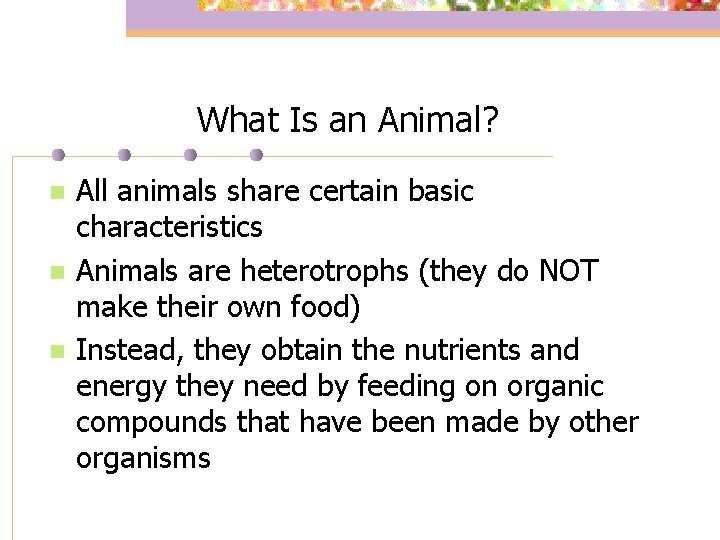 What Is an Animal?

All animals share certain basic characteristics

Animals are heterotrophs (they do NOT make their own food)

Instead, they obtain the nutrients and energy they need by feeding on organic compounds that have been made by other organisms